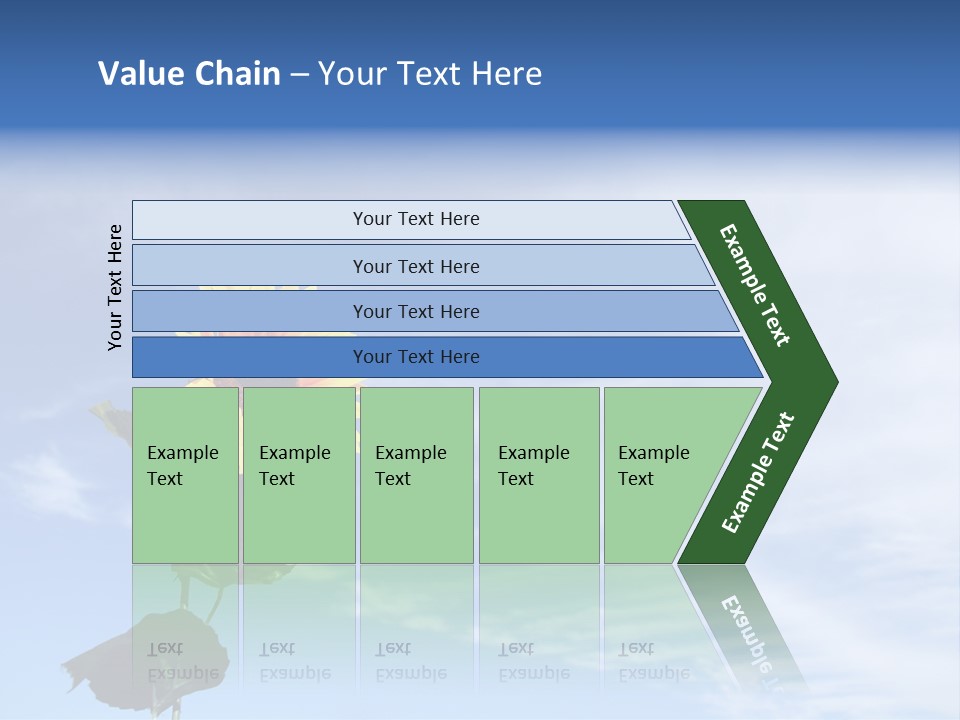 Value Chain – Your Text Here

Your Text Here

Your Text Here

Your Text Here

Your Text Here

Your Text Here

Example Text

Example Text

Example Text

Example Text

Example Text

Example Text

Example Text